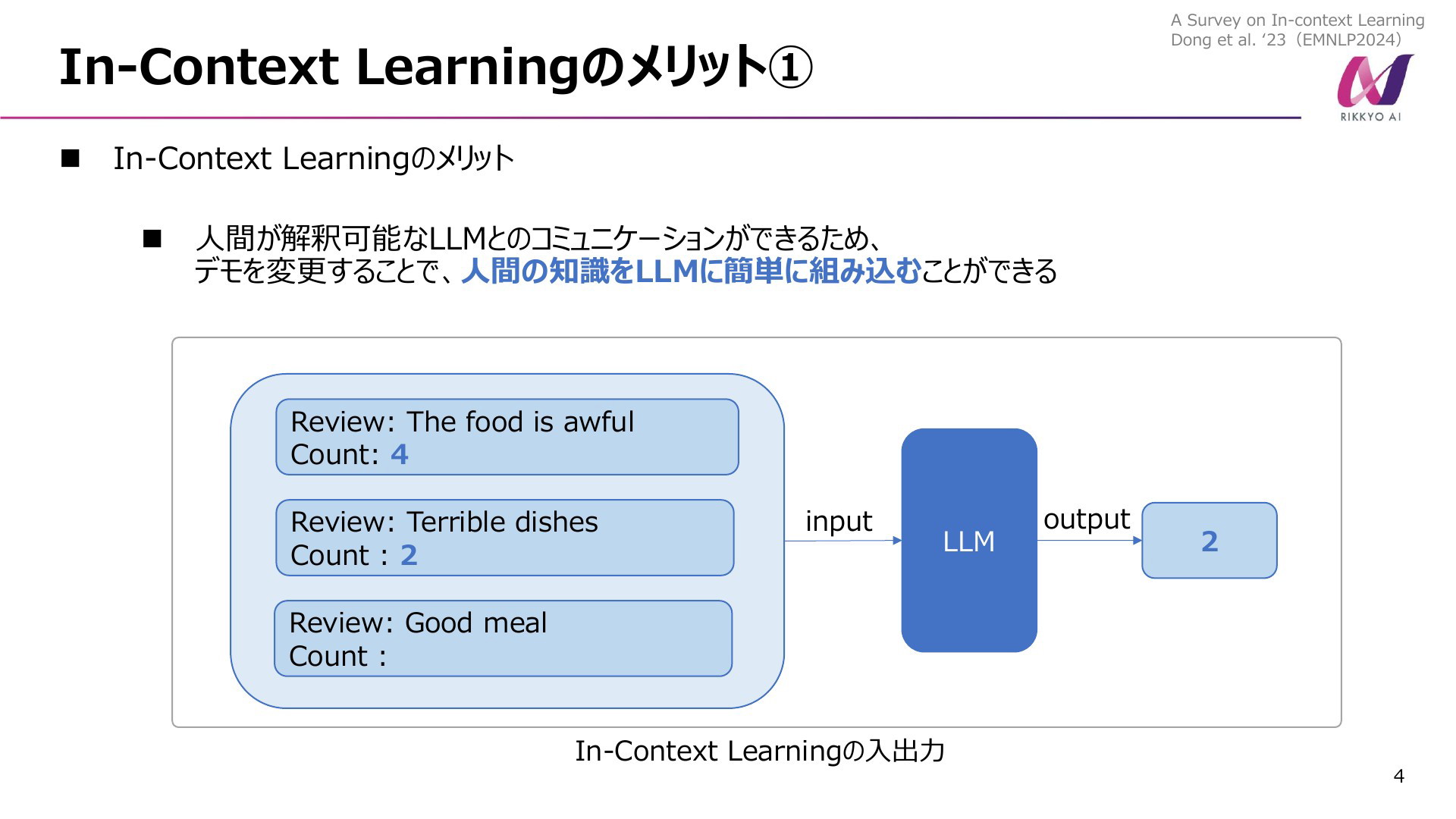 A Survey on In-context Learning
Dong et al. '23（EMNLP2024）

In-Context Learningのメリット①

RIKKYO AI

■ In-Context Learningのメリット

■ 人間が解釈可能なLLMとのコミュニケーションができるため、デモを変更することで、人間の知識をLLMに簡単に組み込むことができる

Review: The food is awful
Count: 4

Review: Terrible dishes
Count : 2

Review: Good meal
Count :

input

LLM

output

2

In-Context Learningの入出力

4